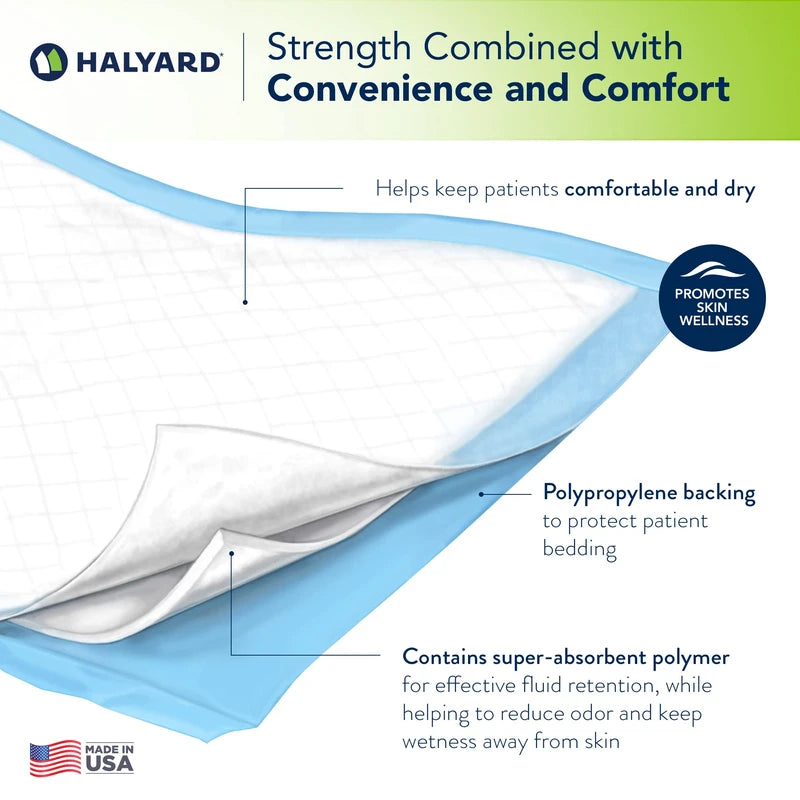 HALYARD

Strength Combined with
Convenience and Comfort

Helps keep patients comfortable and dry

PROMOTES SKIN WELLNESS

Polypropylene backing to protect patient bedding

Contains super-absorbent polymer for effective fluid retention, while helping to reduce odor and keep wetness away from skin

MADE IN USA